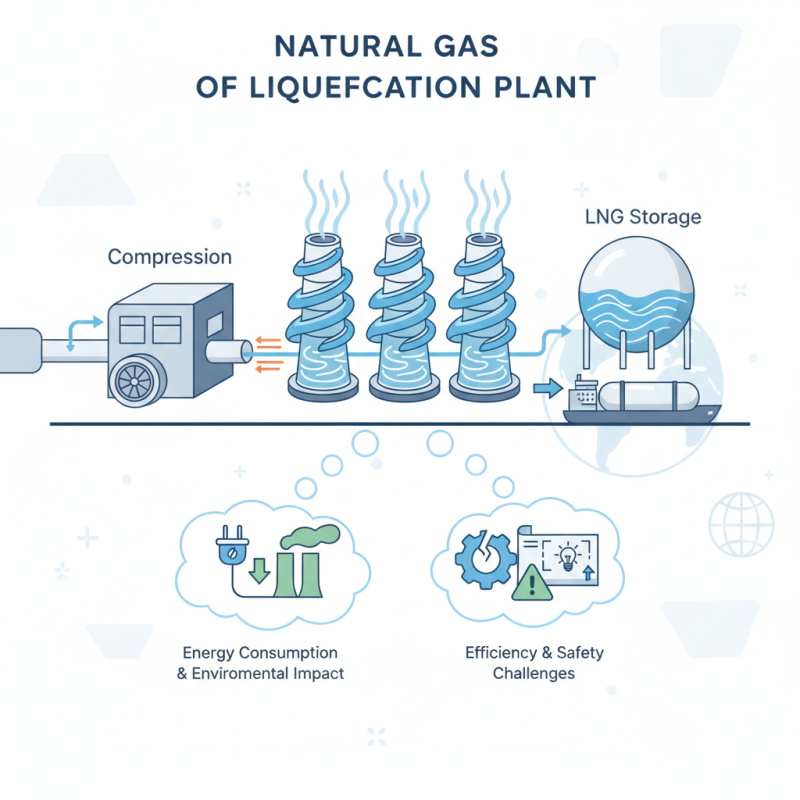 NATURAL GAS
OF LIQUEFCATION PLANT

Compression

LNG Storage

Energy Consumption
& Enviromental Impact

Efficiency & Safety
Challenges